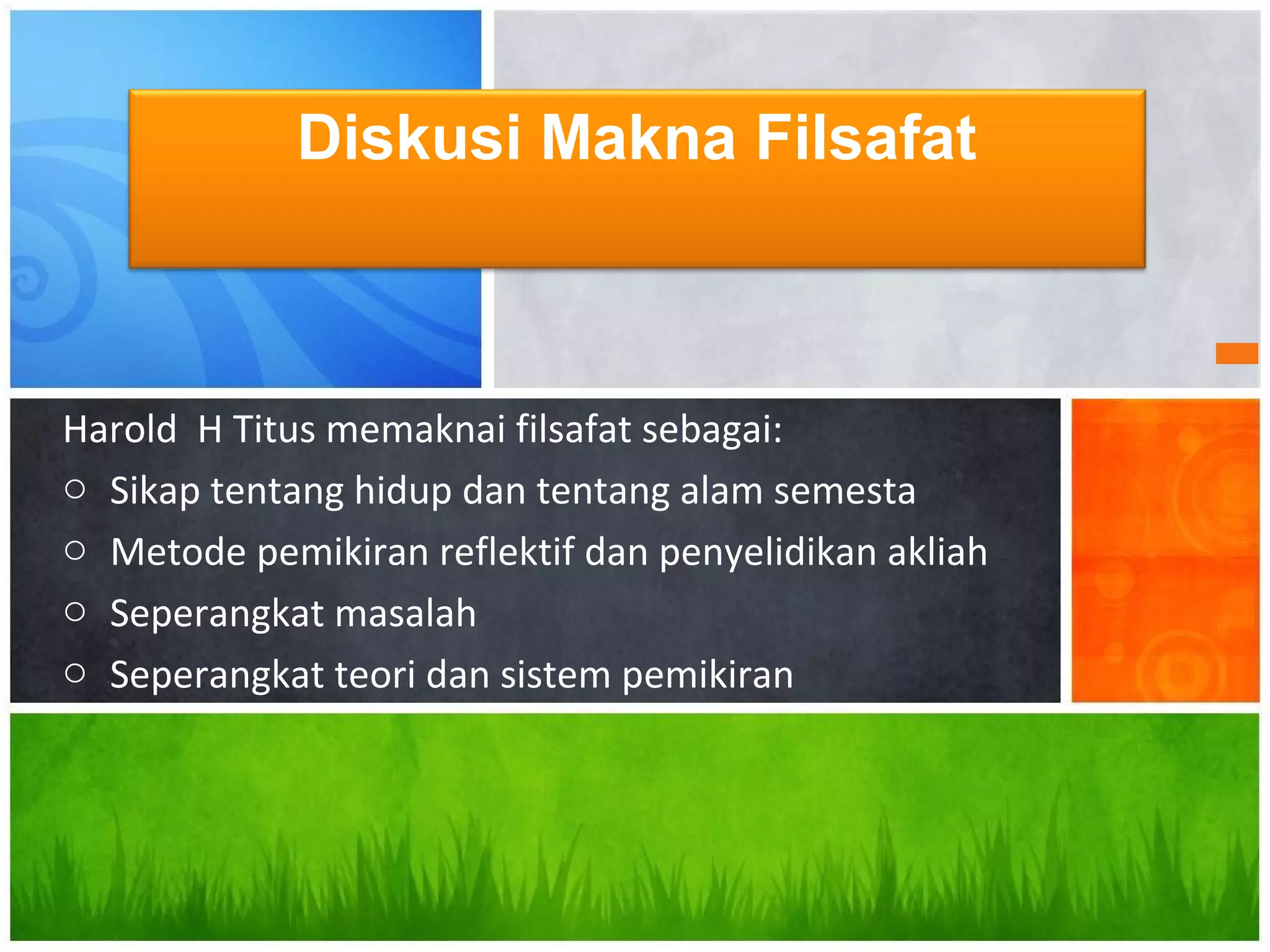 Diskusi Makna Filsafat

Harold H Titus memaknai filsafat sebagai:

○ Sikap tentang hidup dan tentang alam semesta
○ Metode pemikiran reflektif dan penyelidikan akliah
○ Seperangkat masalah
○ Seperangkat teori dan sistem pemikiran